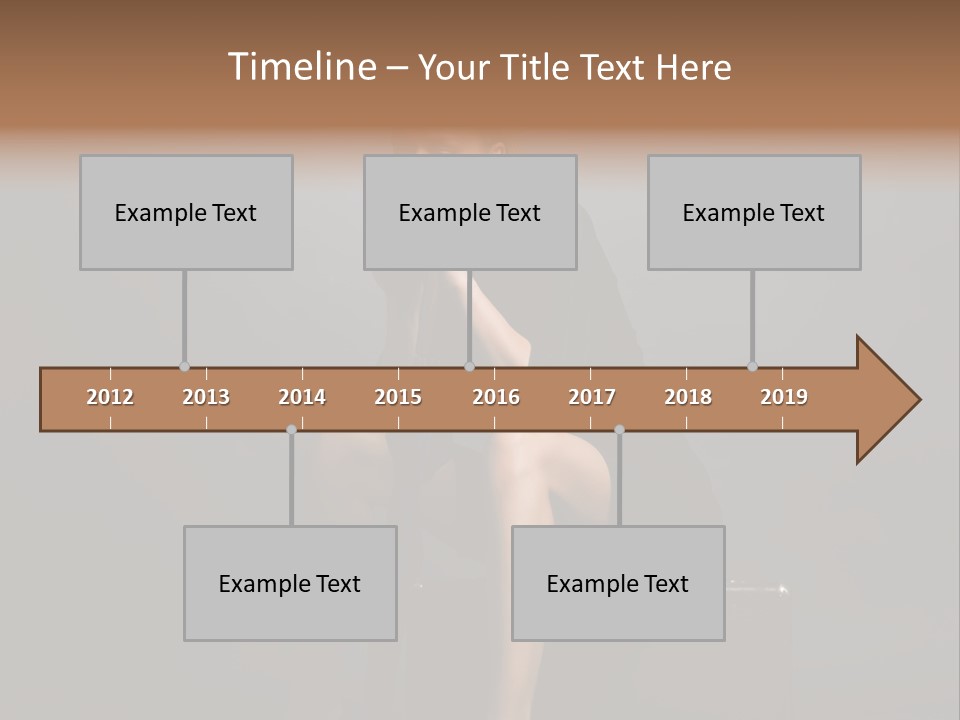 Timeline – Your Title Text Here

Example Text

Example Text

Example Text

2012 2013 2014 2015 2016 2017 2018 2019

Example Text

Example Text